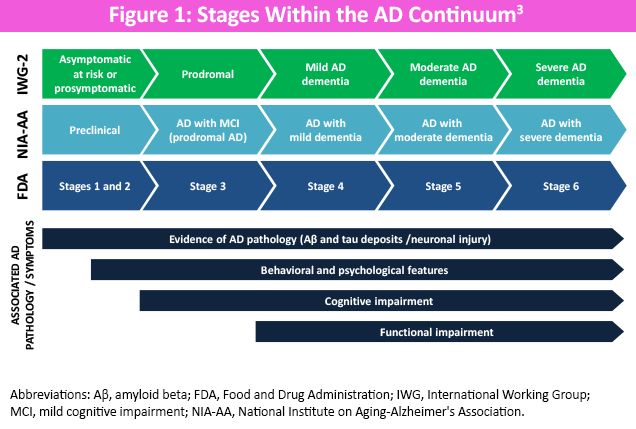 Figure 1: Stages Within the AD Continuum$^3$

IWG-2

Asymptomatic at risk or prosymptomatic

Prodromal

Mild AD dementia

Moderate AD dementia

Severe AD dementia

NIA-AA

Preclinical

AD with MCI (prodromal AD)

AD with mild dementia

AD with moderate dementia

AD with severe dementia

FDA

Stages 1 and 2

Stage 3

Stage 4

Stage 5

Stage 6

ASSOCIATED AD PATHOLOGY / SYMPTOMS

Evidence of AD pathology (Aβ and tau deposits /neuronal injury)

Behavioral and psychological features

Cognitive impairment

Functional impairment

Abbreviations: Aβ, amyloid beta; FDA, Food and Drug Administration; IWG, International Working Group; MCI, mild cognitive impairment; NIA-AA, National Institute on Aging-Alzheimer's Association.